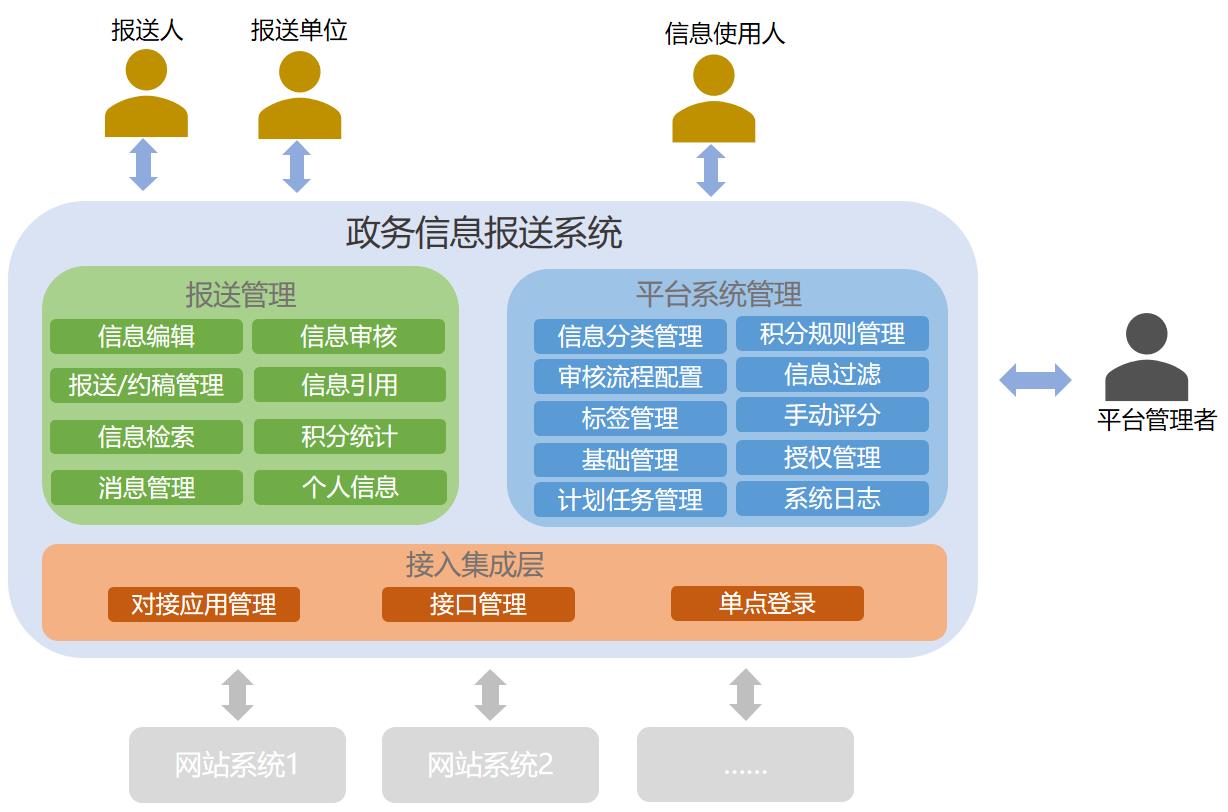 报送人

报送单位

信息使用人

政务信息报送系统

报送管理

信息编辑
信息审核
报送/约稿管理
信息引用
信息检索
积分统计
消息管理
个人信息

平台系统管理

信息分类管理
积分规则管理
审核流程配置
信息过滤
标签管理
手动评分
基础管理
授权管理
计划任务管理
系统日志

平台管理者

接入集成层

对接应用管理
接口管理
单点登录

网站系统1
网站系统2
......